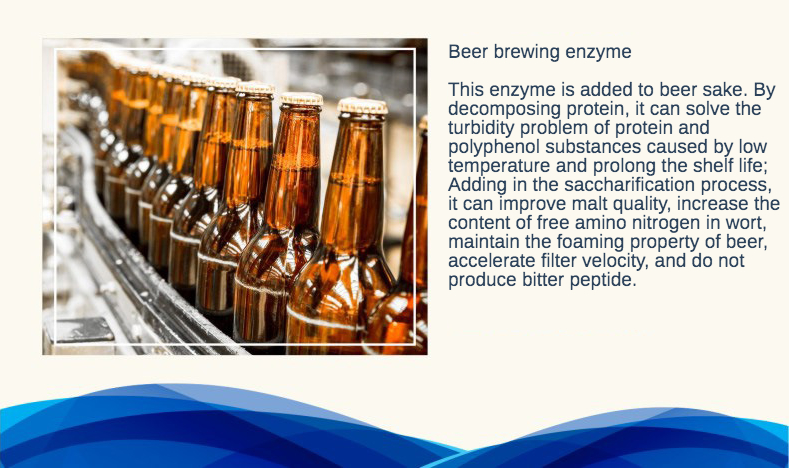 Beer brewing enzyme

This enzyme is added to beer sake. By decomposing protein, it can solve the turbidity problem of protein and polyphenol substances caused by low temperature and prolong the shelf life; Adding in the saccharification process, it can improve malt quality, increase the content of free amino nitrogen in wort, maintain the foaming property of beer, accelerate filter velocity, and do not produce bitter peptide.